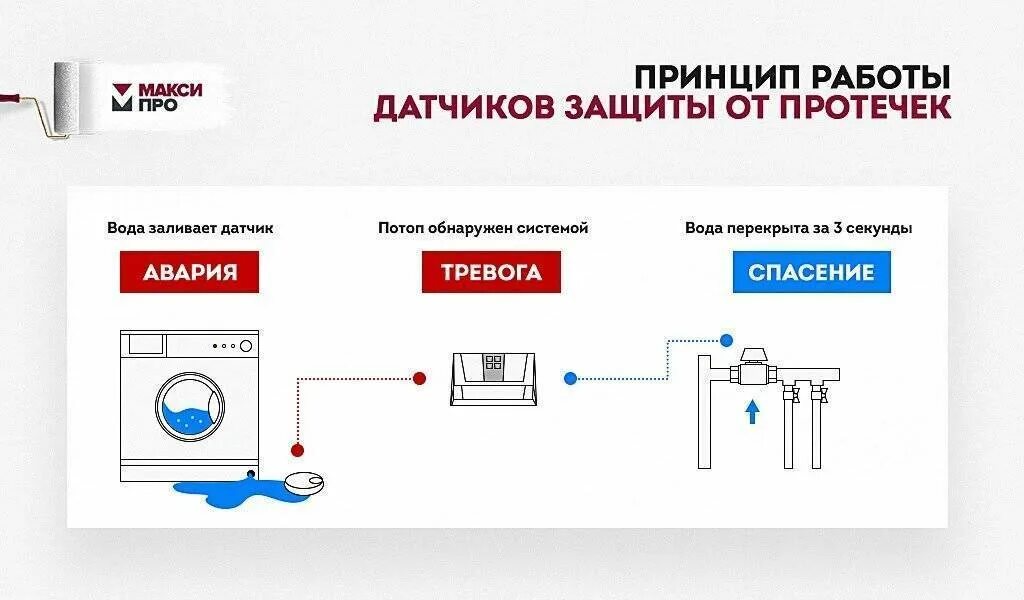 МАКСИ ПРО

ПРИНЦИП РАБОТЫ
ДАТЧИКОВ ЗАЩИТЫ ОТ ПРОТЕЧЕК

Вода заливает датчик

АВАРИЯ

Потоп обнаружен системой

ТРЕВОГА

Вода перекрыта за 3 секунды

СПАСЕНИЕ